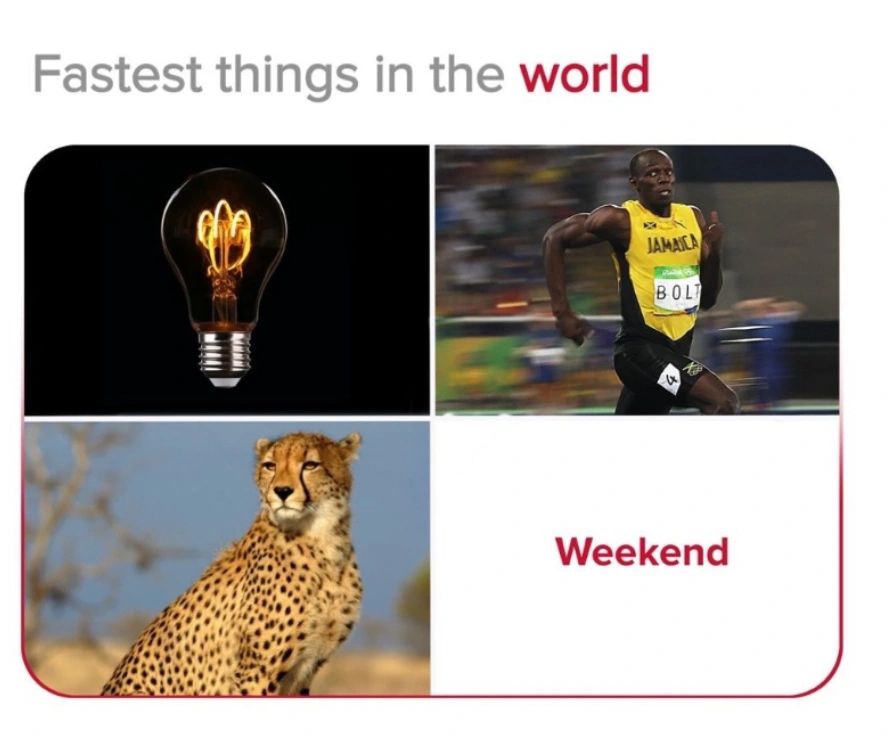 Fastest things in the world

JAMAICA
BOLT

Weekend